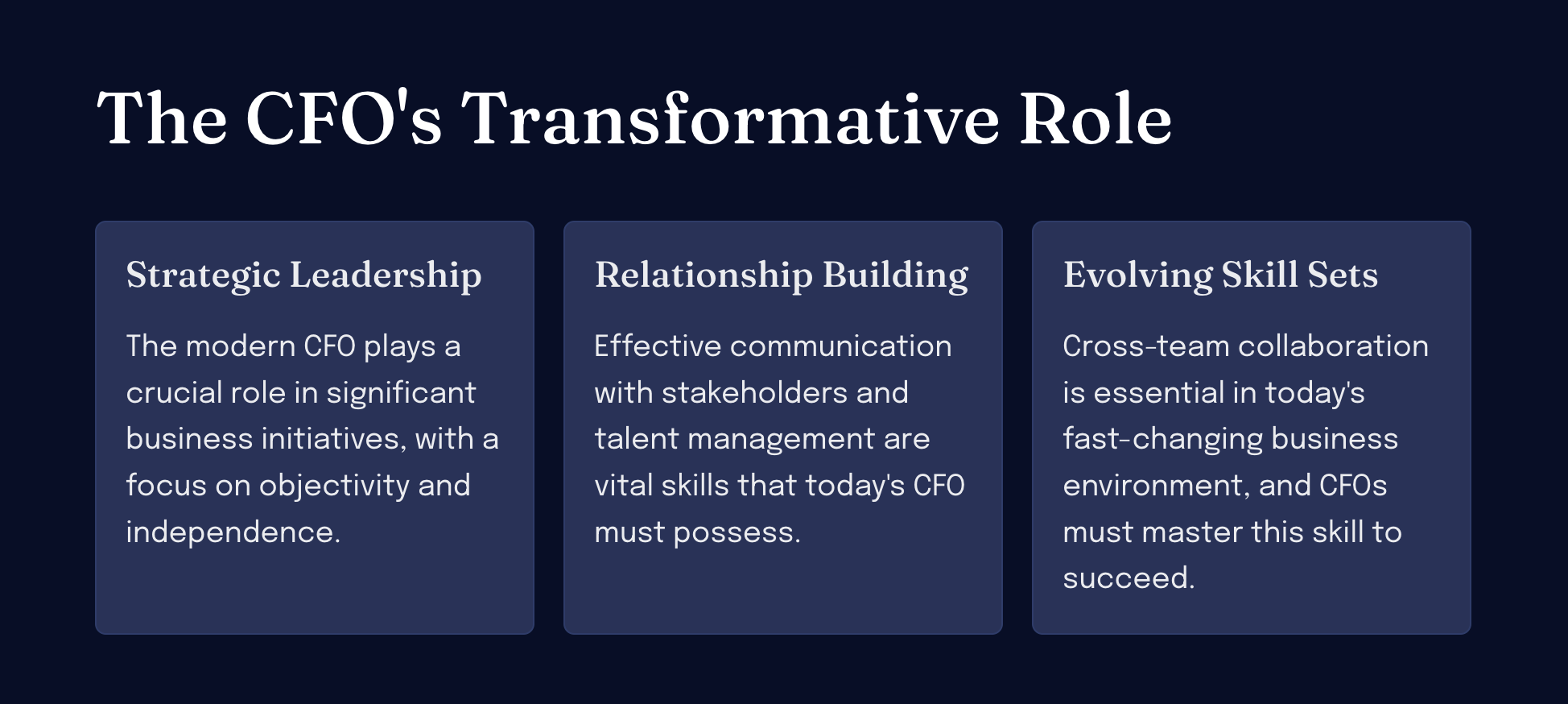 The CFO's Transformative Role

Strategic Leadership

The modern CFO plays a crucial role in significant business initiatives, with a focus on objectivity and independence.

Relationship Building

Effective communication with stakeholders and talent management are vital skills that today's CFO must possess.

Evolving Skill Sets

Cross-team collaboration is essential in today's fast-changing business environment, and CFOs must master this skill to succeed.